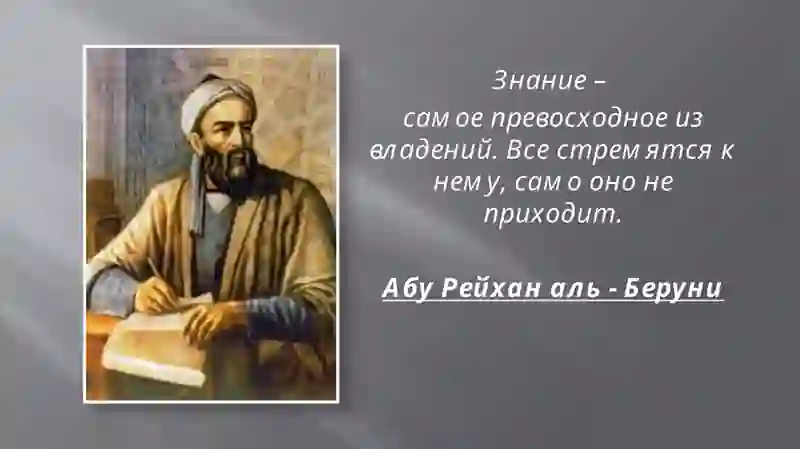 Знание –
самое превосходное из владений. Все стремятся к нему, само оно не приходит.

Абу Рейхан аль - Беруни